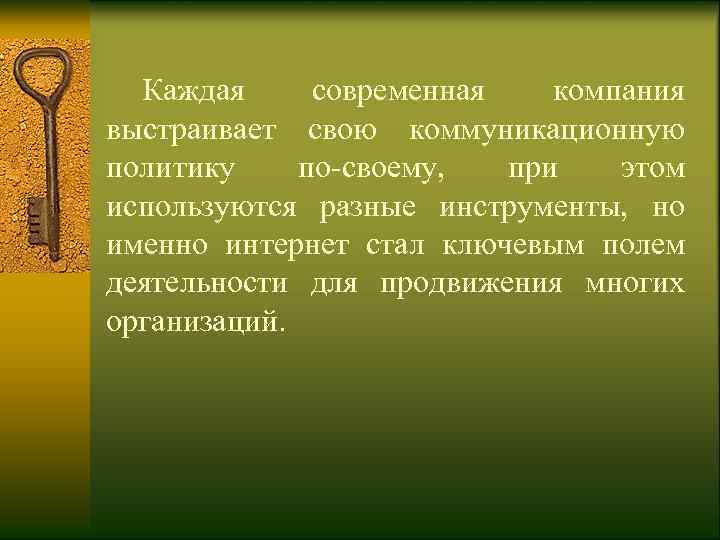 Каждая современная компания выстраивает свою коммуникационную политику по-своему, при этом используются разные инструменты, но именно интернет стал ключевым полем деятельности для продвижения многих организаций.